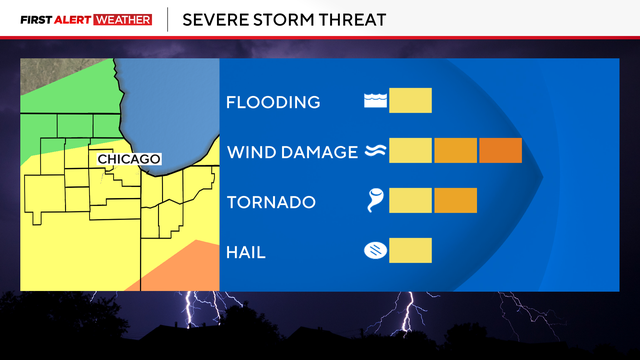 FIRST ALERT WEATHER

SEVERE STORM THREAT

CHICAGO

FLOODING

WIND DAMAGE

TORNADO

HAIL